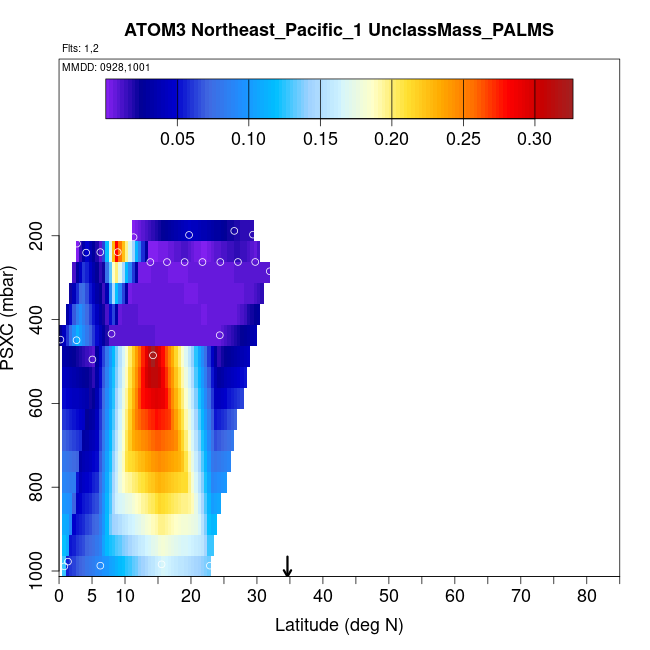 ATOM3 Northeast_Pacific_1 UnclassMass_PALMS

Flts: 1,2

MMDD: 0928,1001

0.05 0.10 0.15 0.20 0.25 0.30

PSXC (mbar)

200
400
600
800
1000

0 5 10 20 30 40 50 60 70 80

Latitude (deg N)